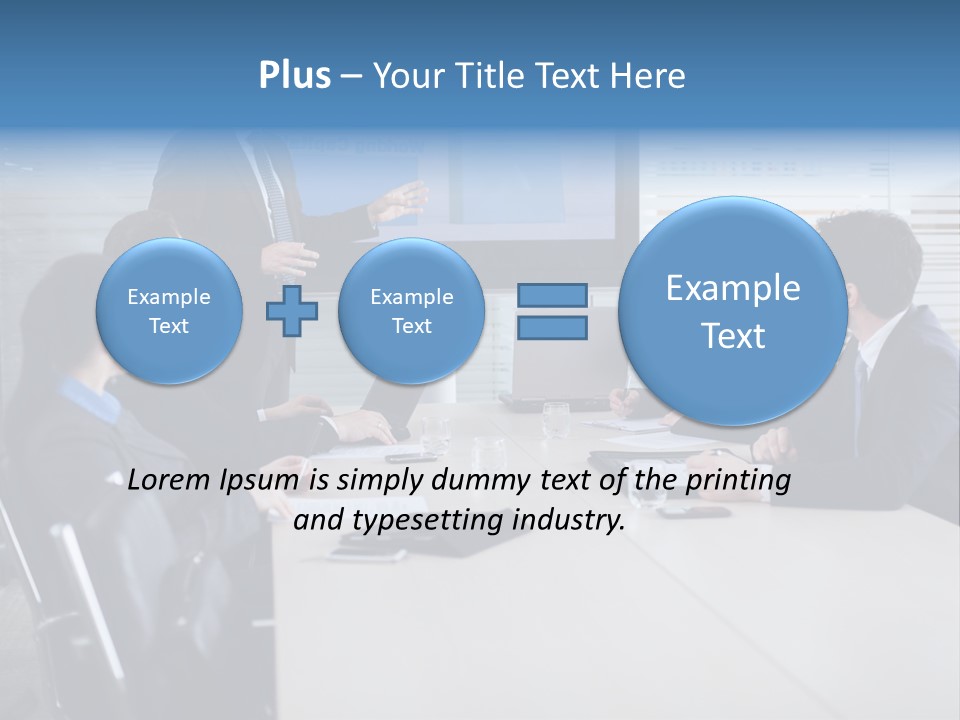 Plus – Your Title Text Here

Example Text

Example Text

Example Text

Lorem Ipsum is simply dummy text of the printing and typesetting industry.